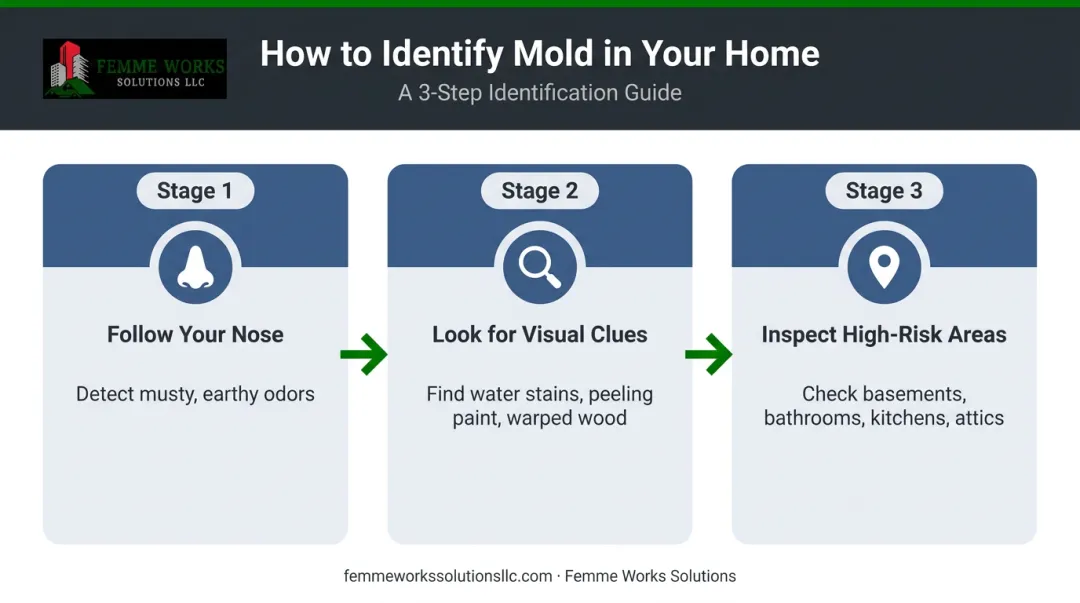 FEMME WORKS
SOLUTIONS LLC

How to Identify Mold in Your Home

A 3-Step Identification Guide

Stage 1

Follow Your Nose

Detect musty, earthy odors

Stage 2

Look for Visual Clues

Find water stains, peeling paint, warped wood

Stage 3

Inspect High-Risk Areas

Check basements, bathrooms, kitchens, attics

femmeworkssolutionsllc.com · Femme Works Solutions